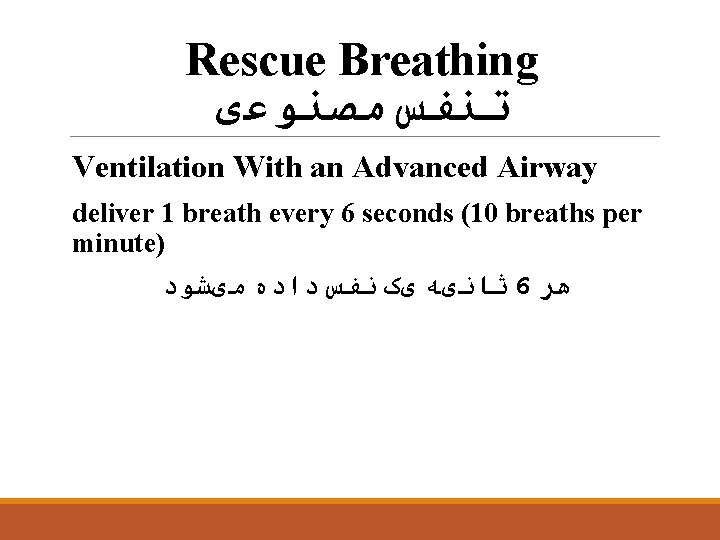 Rescue Breathing
تنفس مصنوعی

Ventilation With an Advanced Airway

deliver 1 breath every 6 seconds (10 breaths per minute)

هر 6 ثانیه یک نفس داده میشود